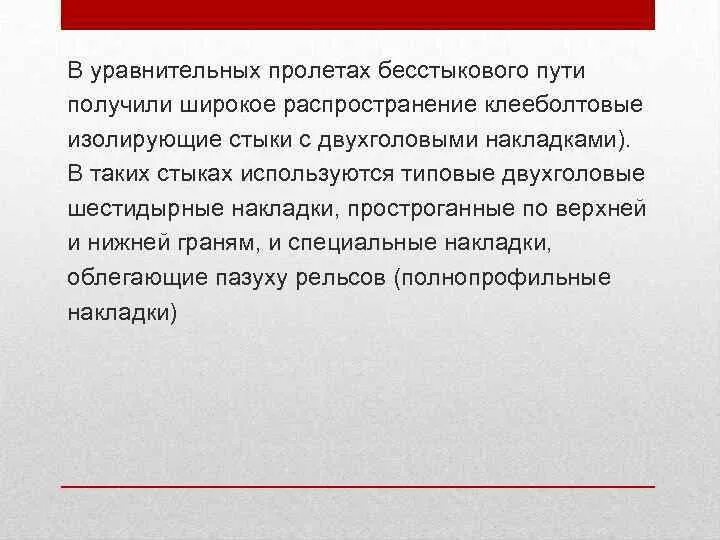 В уравнительных пролетах бесстыкового пути получили широкое распространение клееболтовые изолирующие стыки с двухголовыми накладками). В таких стыках используются типовые двухголовые шестидырные накладки, простроганные по верхней и нижней граням, и специальные накладки, облегающие пазуху рельсов (полнопрофильные накладки)